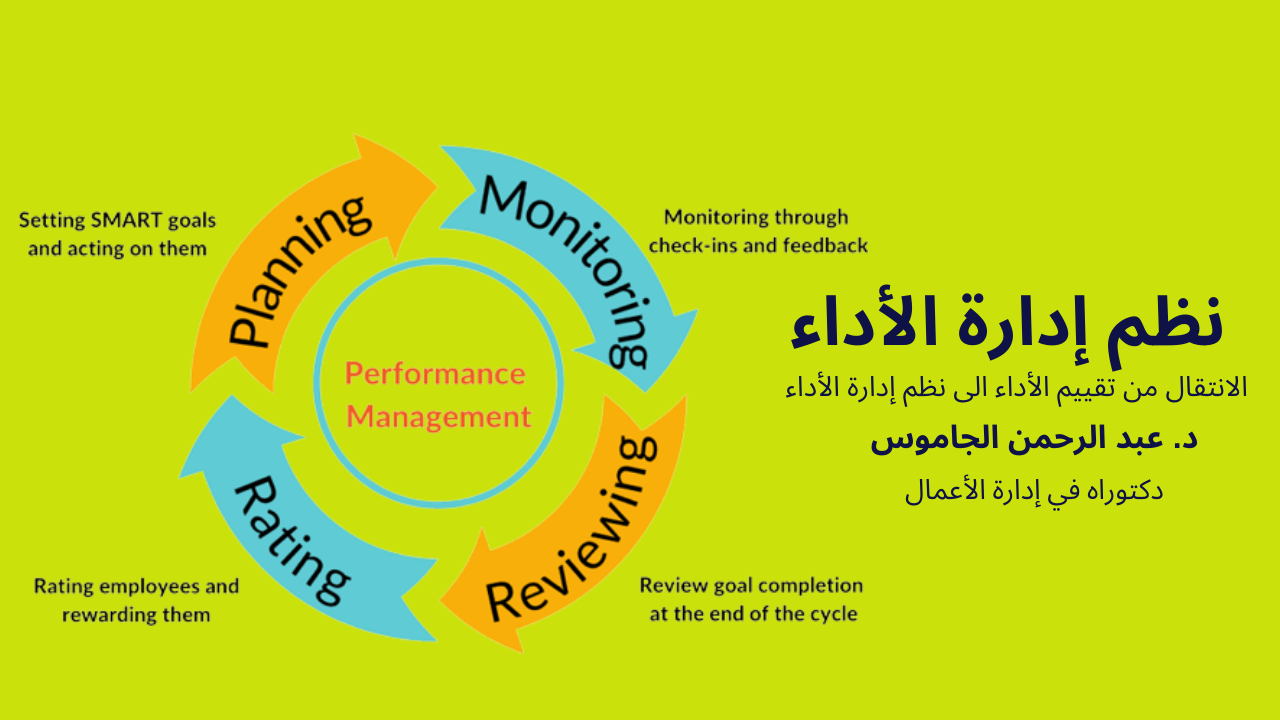 Setting SMART goals and acting on them

Planning

Monitoring

Monitoring through check-ins and feedback

Performance Management

Rating

Reviewing

Rating employees and rewarding them

Review goal completion at the end of the cycle

نظم إدارة الأداء

الانتقال من تقييم الأداء الى نظم إدارة الأداء

د. عبد الرحمن الجاموس

دكتوراه في إدارة الأعمال